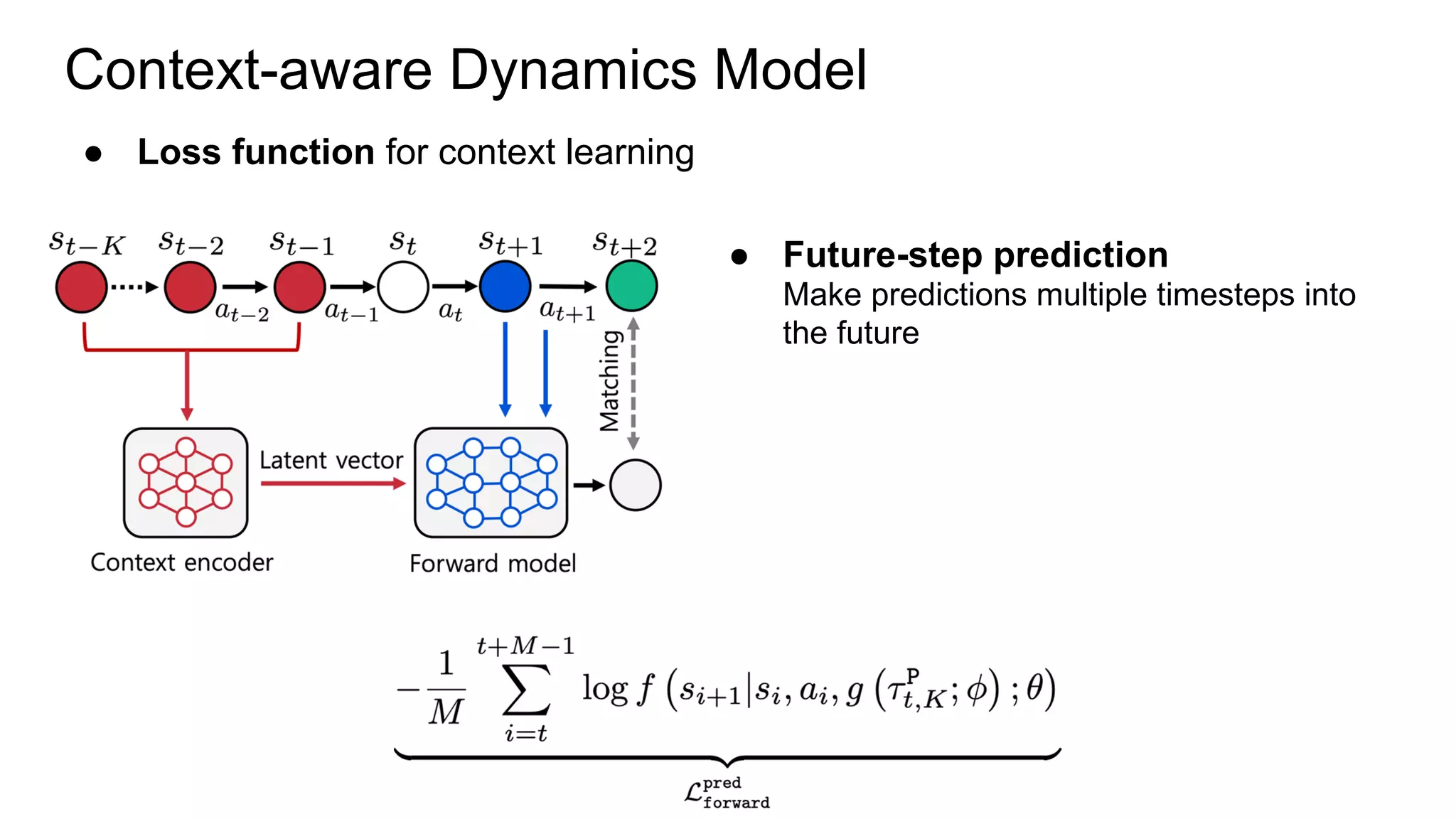 Context-aware Dynamics Model

● **Loss function** for context learning

$s_{t-K}$ $s_{t-2}$ $s_{t-1}$ $s_t$ $s_{t+1}$ $s_{t+2}$

$a_{t-2}$ $a_{t-1}$ $a_t$ $a_{t+1}$

Matching

Latent vector

Context encoder

Forward model

● **Future-step prediction**
Make predictions multiple timesteps into the future

$\underbrace{-\frac{1}{M}\sum_{i=t}^{t+M-1} \log f\left(s_{i+1}|s_i, a_i, g\left(\tau_{t,K}^{\mathrm{P}};\phi\right);\theta\right)}_{\mathcal{L}_{\mathtt{forward}}^{\mathtt{pred}}}$